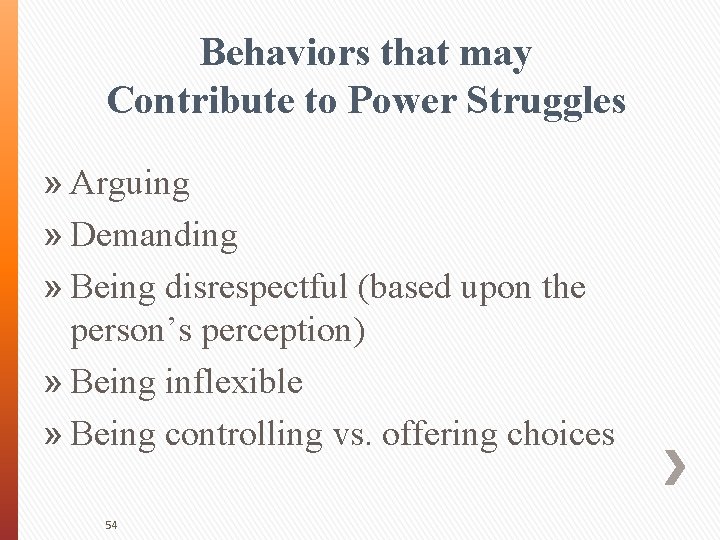 Behaviors that may Contribute to Power Struggles

» Arguing
» Demanding
» Being disrespectful (based upon the person’s perception)
» Being inflexible
» Being controlling vs. offering choices

54